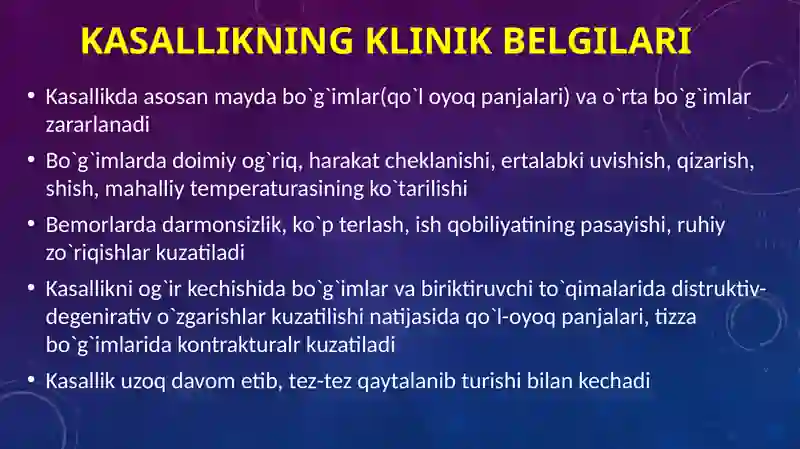 KASALLIKNING KLINIK BELGILARI

• Kasallikda asosan mayda bo`g`imlar(qo`l oyoq panjalari) va o`rta bo`g`imlar zararlanadi

• Bo`g`imlarda doimiy og`riq, harakat cheklanishi, ertalabki uvishish, qizarish, shish, mahalliy temperaturasining ko`tarilishi

• Bemorlarda darmonsizlik, ko`p terlash, ish qobiliyatining pasayishi, ruhiy zo`riqishlar kuzatiladi

• Kasallikni og`ir kechishida bo`g`imlar va biriktiruvchi to`qimalarida distruktiv-degenirativ o`zgarishlar kuzatilishi natijasida qo`l-oyoq panjalari, tizza bo`g`imlarida kontrakturalr kuzatiladi

• Kasallik uzoq davom etib, tez-tez qaytalanib turishi bilan kechadi